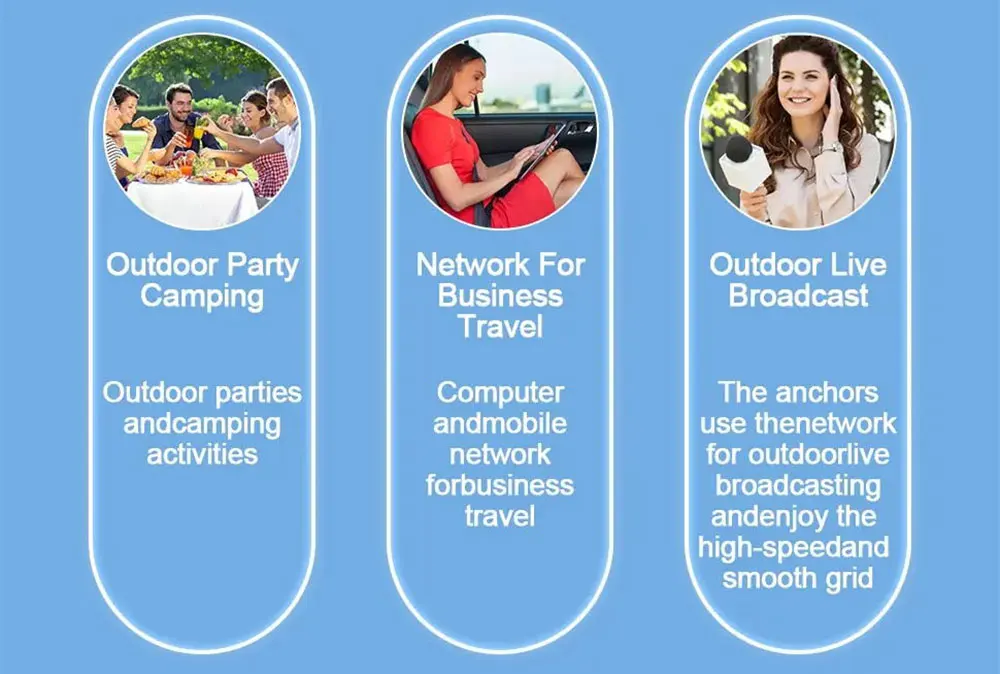 Outdoor Party Camping

Outdoor parties andcamping activities

Network For Business Travel

Computer andmobile network forbusiness travel

Outdoor Live Broadcast

The anchors use thenetwork for outdoorlive broadcasting andenjoy the high-speedand smooth grid